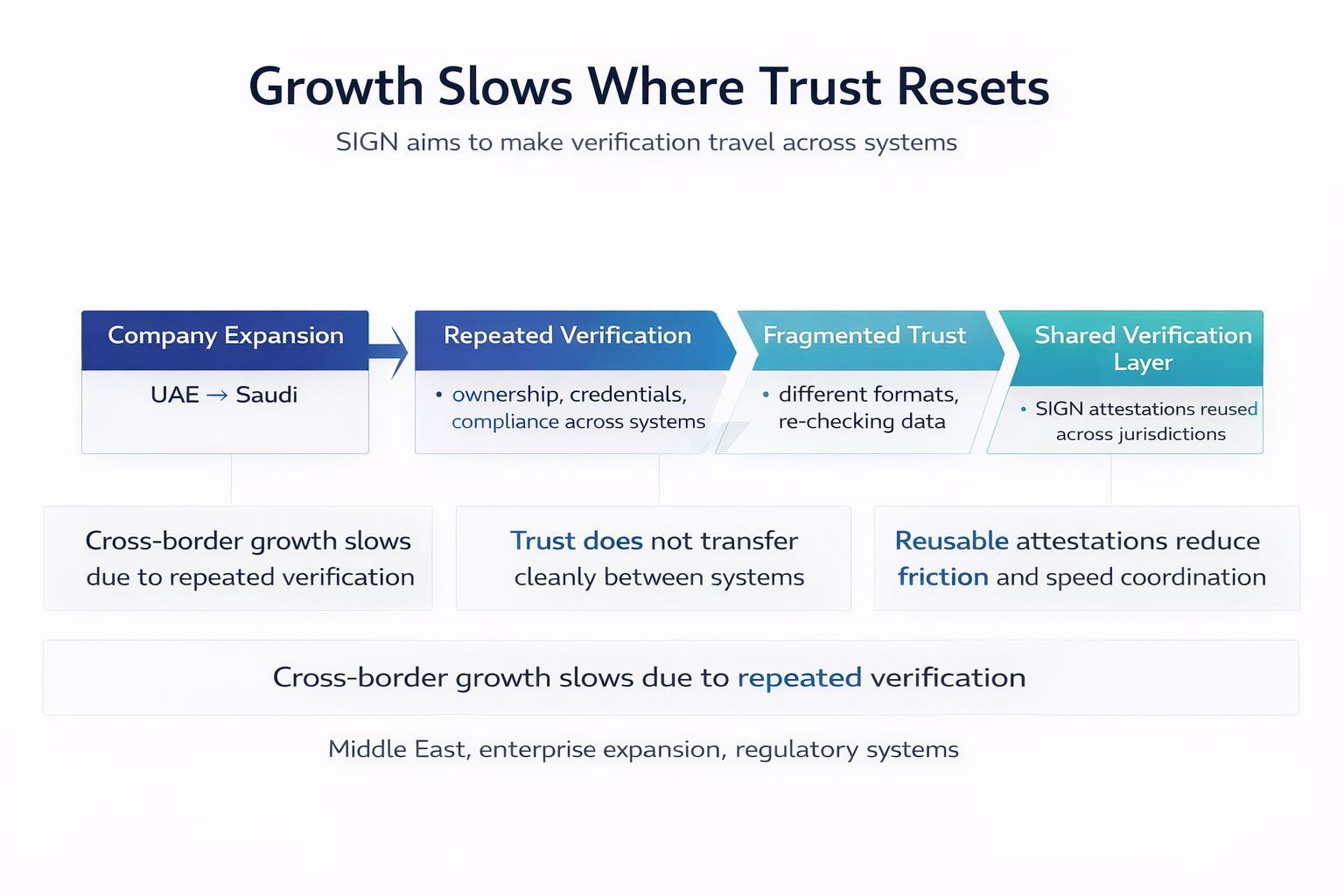 Growth Slows Where Trust Resets

SIGN aims to make verification travel across systems

Company Expansion

UAE → Saudi

Repeated Verification

• ownership, credentials, compliance across systems

Fragmented Trust

• different formats, re-checking data

Shared Verification Layer

• SIGN attestations reused across jurisdictions

Cross-border growth slows due to repeated verification

Trust does not transfer cleanly between systems

Reusable attestations reduce friction and speed coordination

Cross-border growth slows due to repeated verification

Middle East, enterprise expansion, regulatory systems